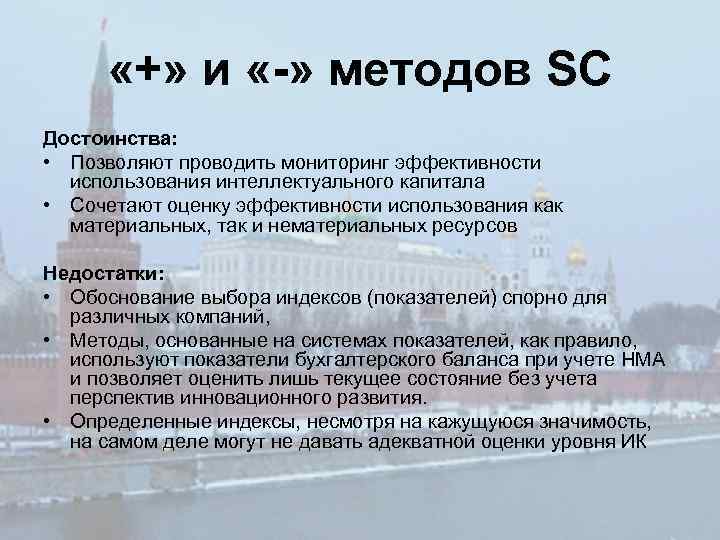 «+» и «-» методов SC

Достоинства:
• Позволяют проводить мониторинг эффективности использования интеллектуального капитала
• Сочетают оценку эффективности использования как материальных, так и нематериальных ресурсов

Недостатки:
• Обоснование выбора индексов (показателей) спорно для различных компаний,
• Методы, основанные на системах показателей, как правило, используют показатели бухгалтерского баланса при учете НМА и позволяет оценить лишь текущее состояние без учета перспектив инновационного развития.
• Определенные индексы, несмотря на кажущуюся значимость, на самом деле могут не давать адекватной оценки уровня ИК